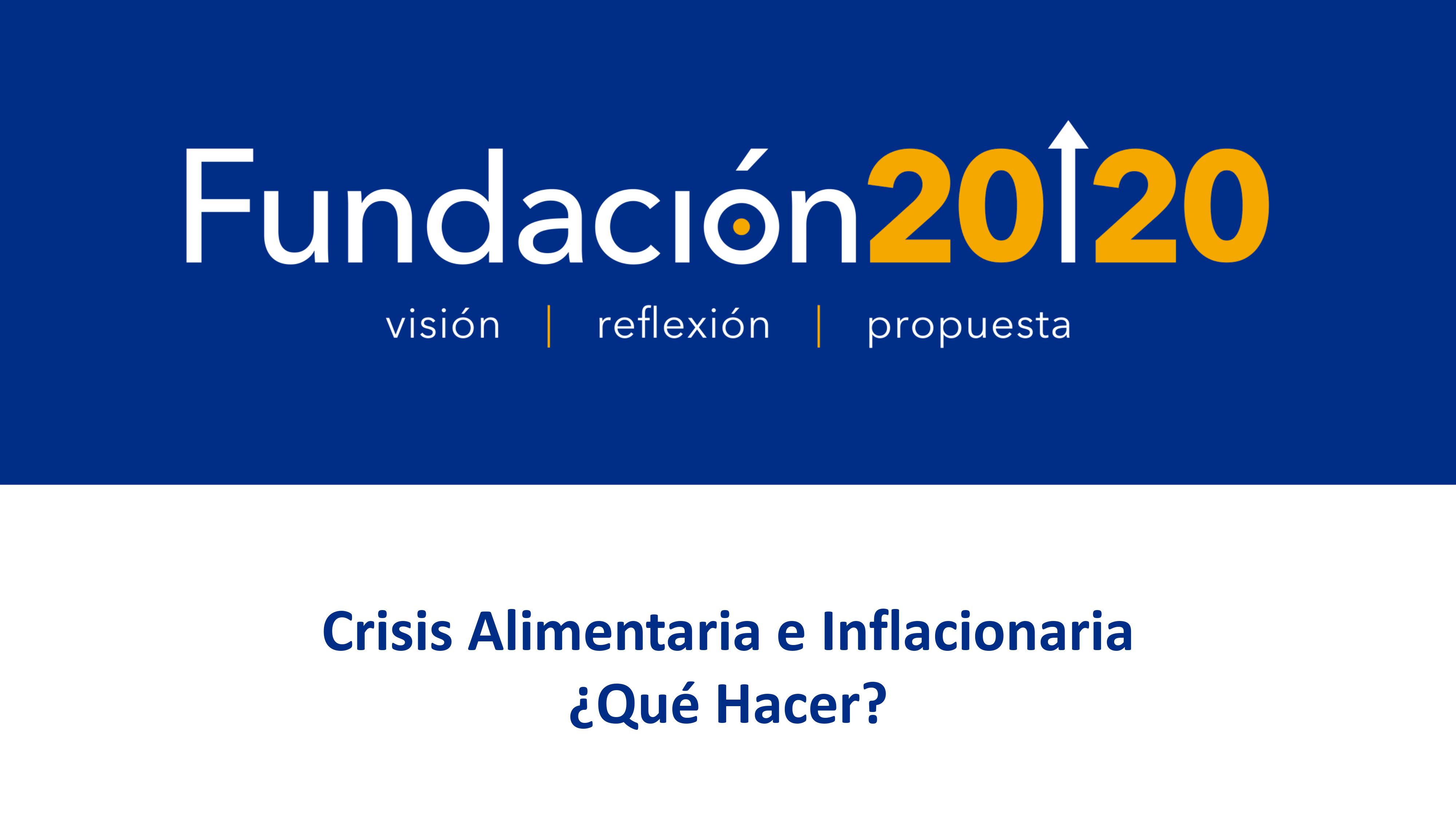 Fundación2020

visión | reflexión | propuesta

Crisis Alimentaria e Inflacionaria
¿Qué Hacer?